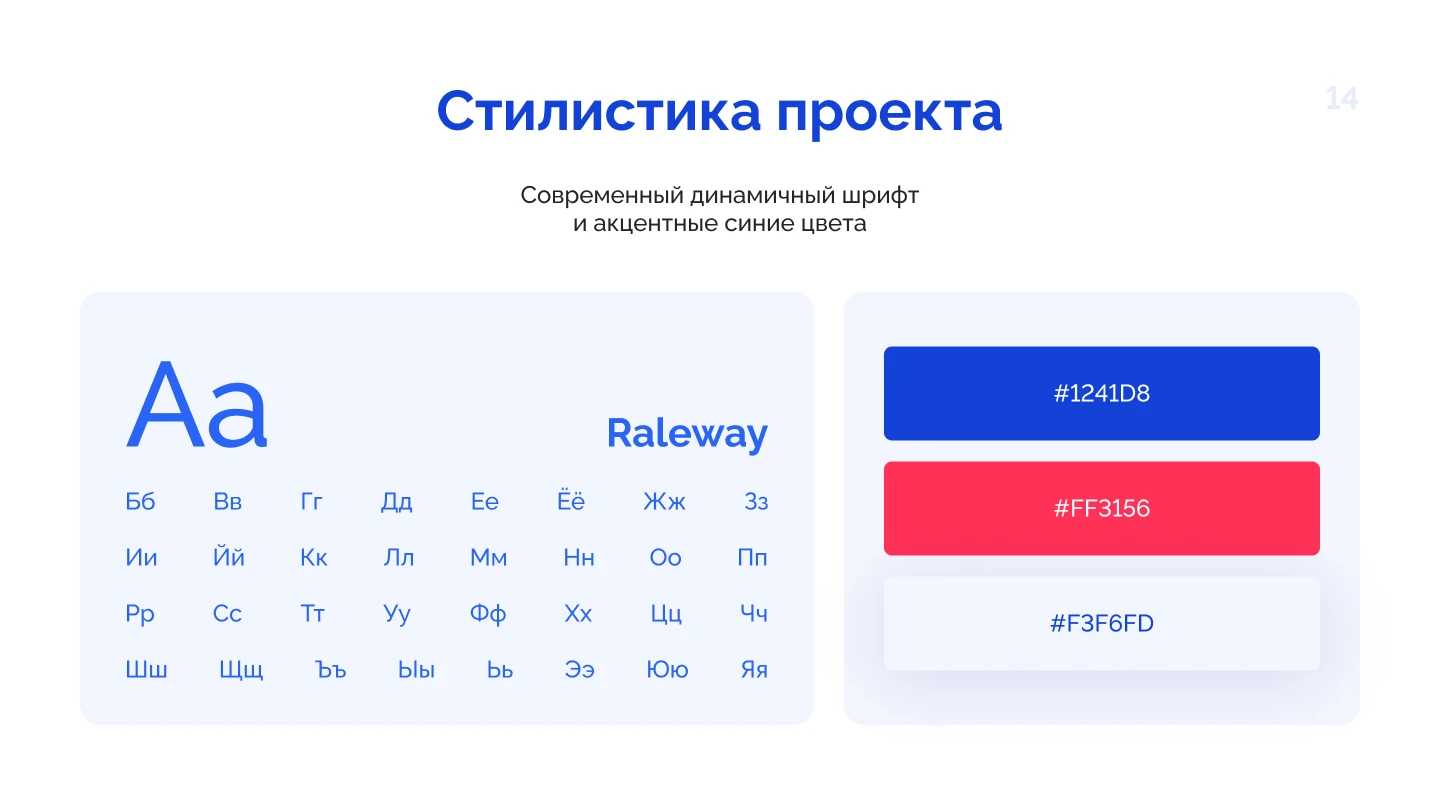 Стилистика проекта

14

Современный динамичный шрифт и акцентные синие цвета

Aa

Raleway

Бб Вв Гг Дд Ее Ёё Жж Зз
Ии Йй Кк Лл Мм Нн Оо Пп
Рр Сс Тт Уу Фф Хх Цц Чч
Шш Щщ Ъъ Ыы Ьь Ээ Юю Яя

#1241D8

#FF3156

#F3F6FD